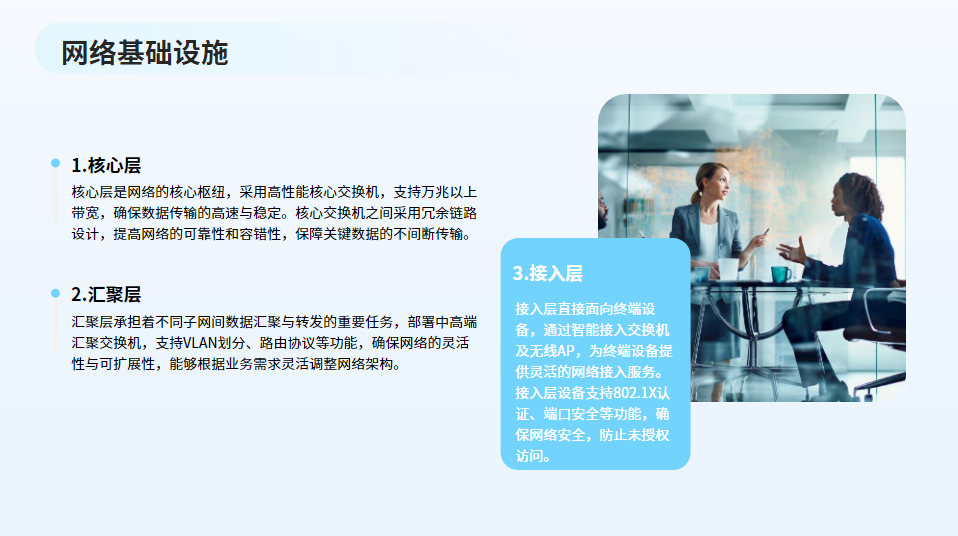 网络基础设施

1.核心层

核心层是网络的核心枢纽，采用高性能核心交换机，支持万兆以上带宽，确保数据传输的高速与稳定。核心交换机之间采用冗余链路设计，提高网络的可靠性和容错性，保障关键数据的不间断传输。

2.汇聚层

汇聚层承担着不同子网间数据汇聚与转发的重要任务，部署中高端汇聚交换机，支持VLAN划分、路由协议等功能，确保网络的灵活性与可扩展性，能够根据业务需求灵活调整网络架构。

3.接入层

接入层直接面向终端设备，通过智能接入交换机及无线AP，为终端设备提供灵活的网络接入服务。接入层设备支持802.1X认证、端口安全等功能，确保网络安全，防止未授权访问。